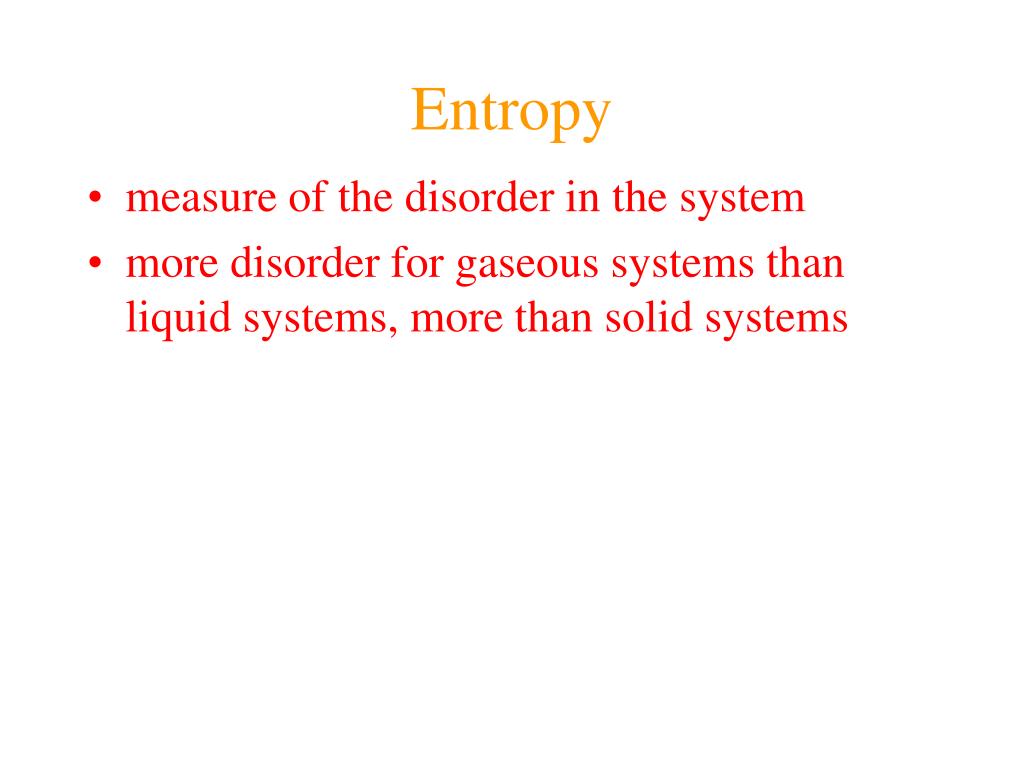 Entropy

• measure of the disorder in the system
• more disorder for gaseous systems than liquid systems, more than solid systems